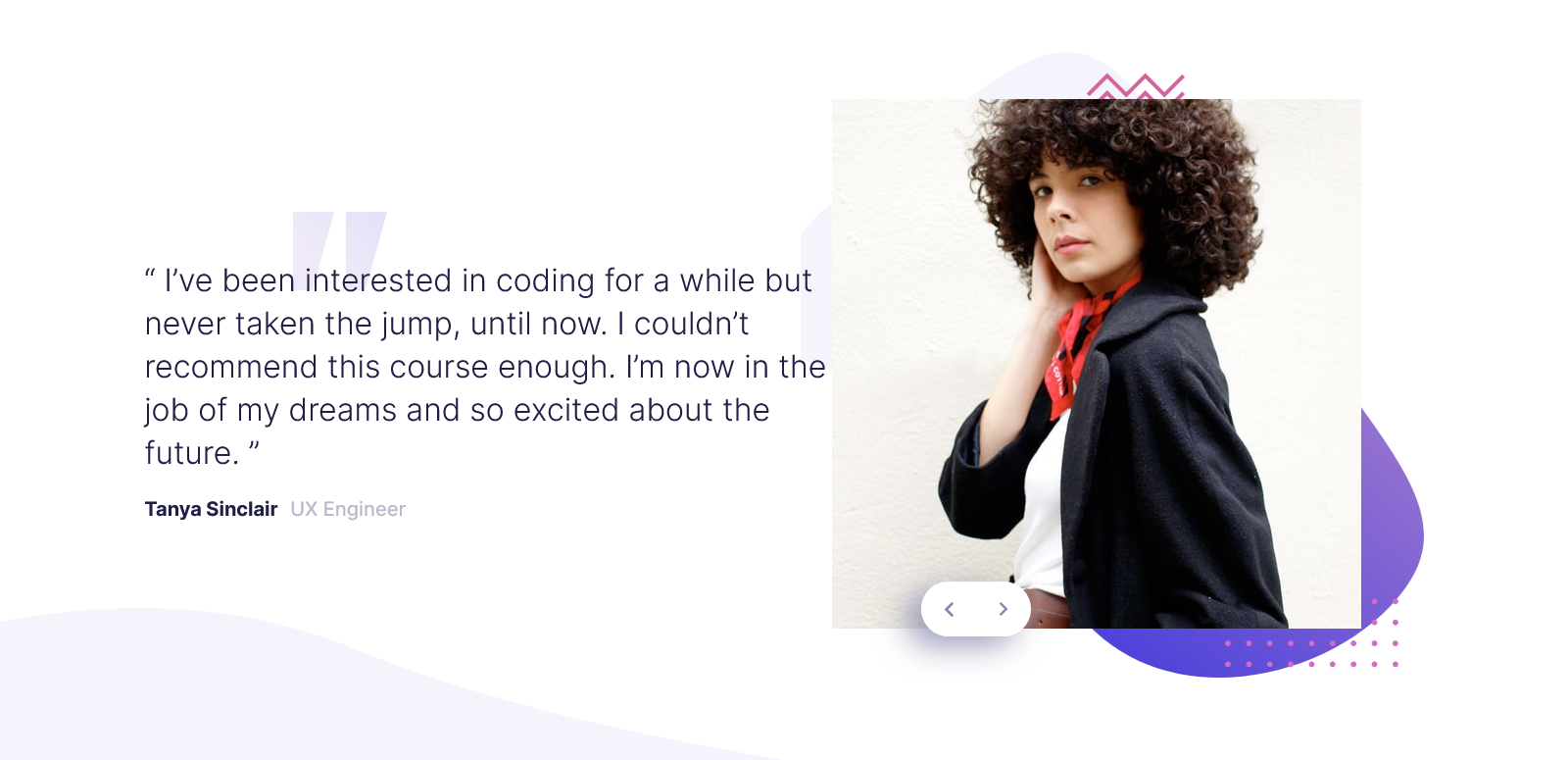 “ I’ve been interested in coding for a while but never taken the jump, until now. I couldn’t recommend this course enough. I’m now in the job of my dreams and so excited about the future. ”

Tanya Sinclair UX Engineer